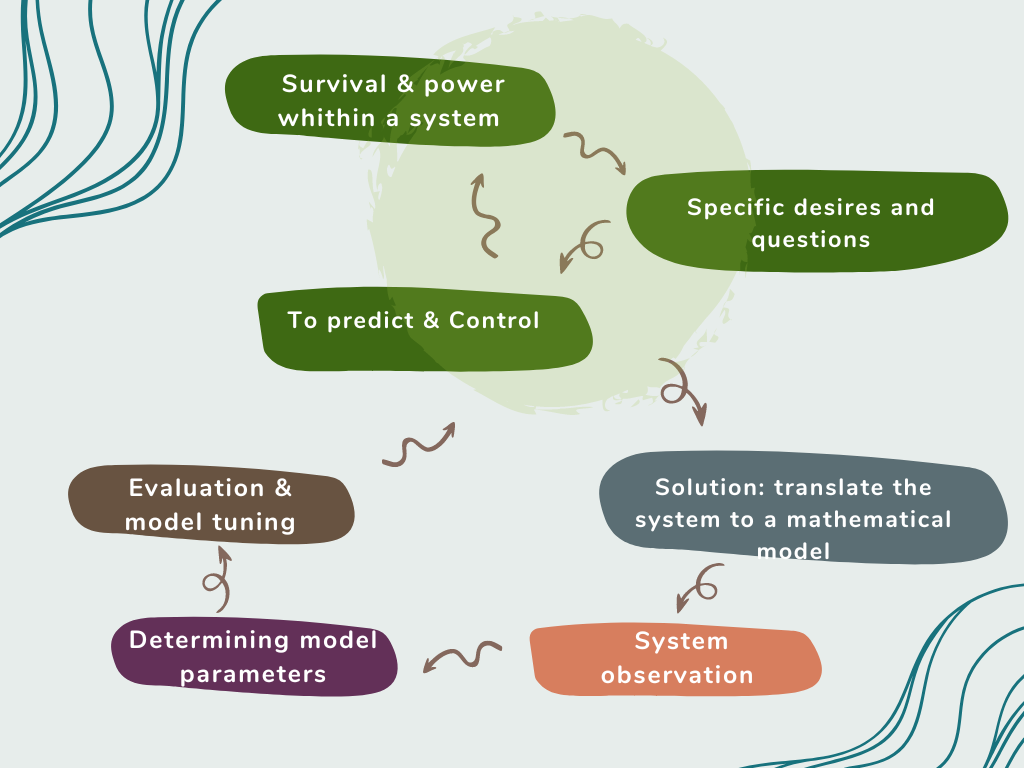 Survival & power whithin a system

Specific desires and questions

To predict & Control

Solution: translate the system to a mathematical model

System observation

Determining model parameters

Evaluation & model tuning